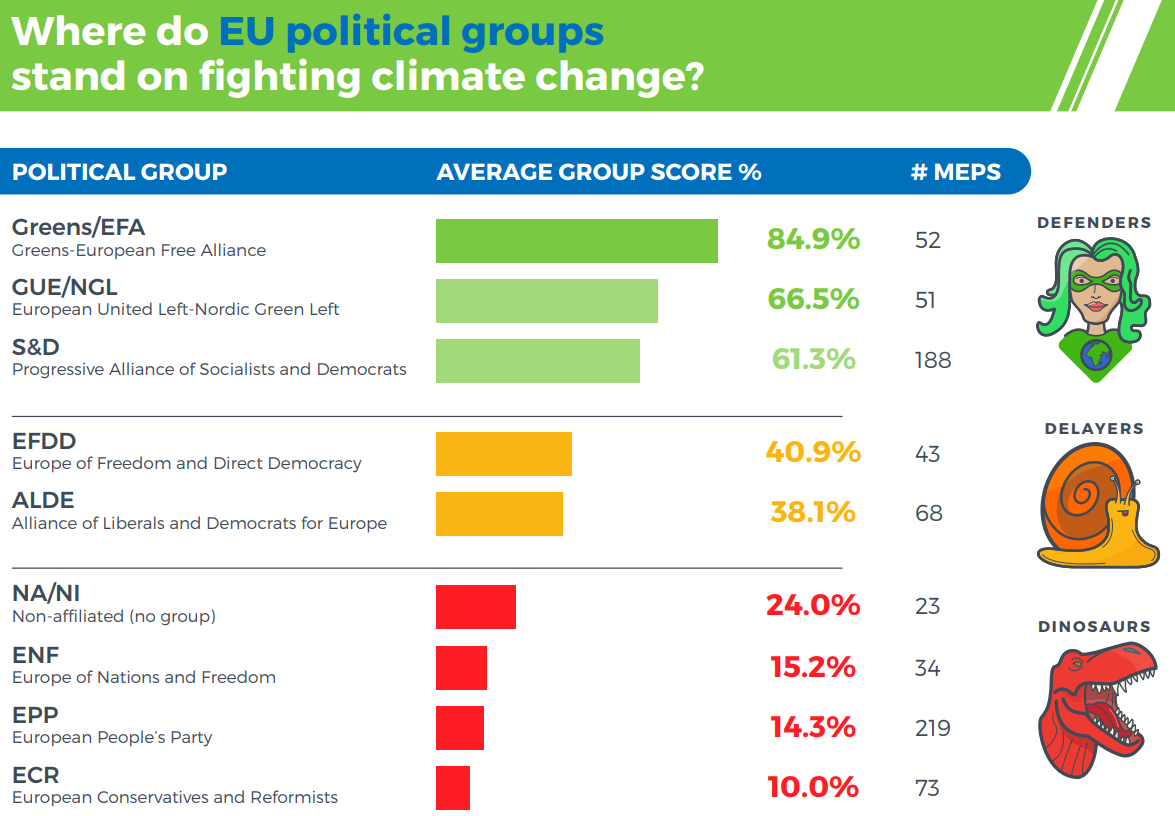 Where do EU political groups stand on fighting climate change?

| POLITICAL GROUP | AVERAGE GROUP SCORE % | # MEPS |
|---|---|---|
| Greens/EFA Greens-European Free Alliance | 84.9% | 52 |
| GUE/NGL European United Left-Nordic Green Left | 66.5% | 51 |
| S&D Progressive Alliance of Socialists and Democrats | 61.3% | 188 |
| EFDD Europe of Freedom and Direct Democracy | 40.9% | 43 |
| ALDE Alliance of Liberals and Democrats for Europe | 38.1% | 68 |
| NA/NI Non-affiliated (no group) | 24.0% | 23 |
| ENF Europe of Nations and Freedom | 15.2% | 34 |
| EPP European People's Party | 14.3% | 219 |
| ECR European Conservatives and Reformists | 10.0% | 73 |

DEFENDERS

DELAYERS

DINOSAURS